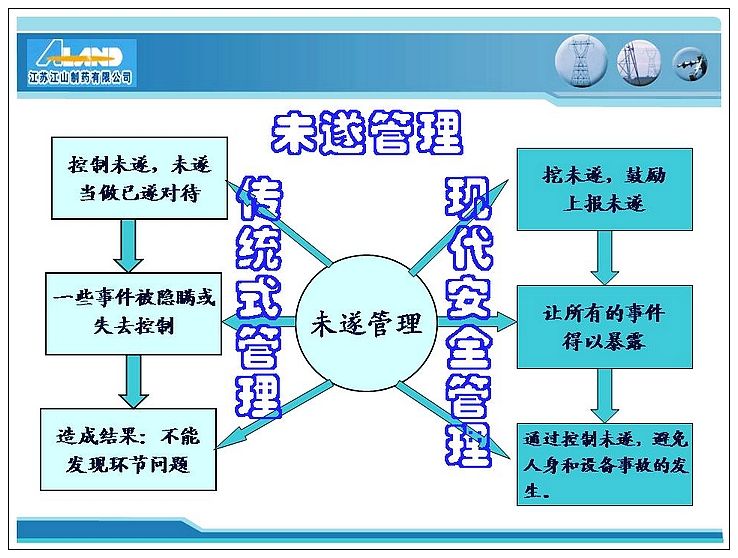 ALAND
江苏江山制药有限公司

未遂管理

控制未遂，未遂当做已遂对待

一些事件被隐瞒或失去控制

造成结果：不能发现环节问题

传统式管理

未遂管理

现代安全管理

挖未遂，鼓励上报未遂

让所有的事件得以暴露

通过控制未遂，避免人身和设备事故的发生。